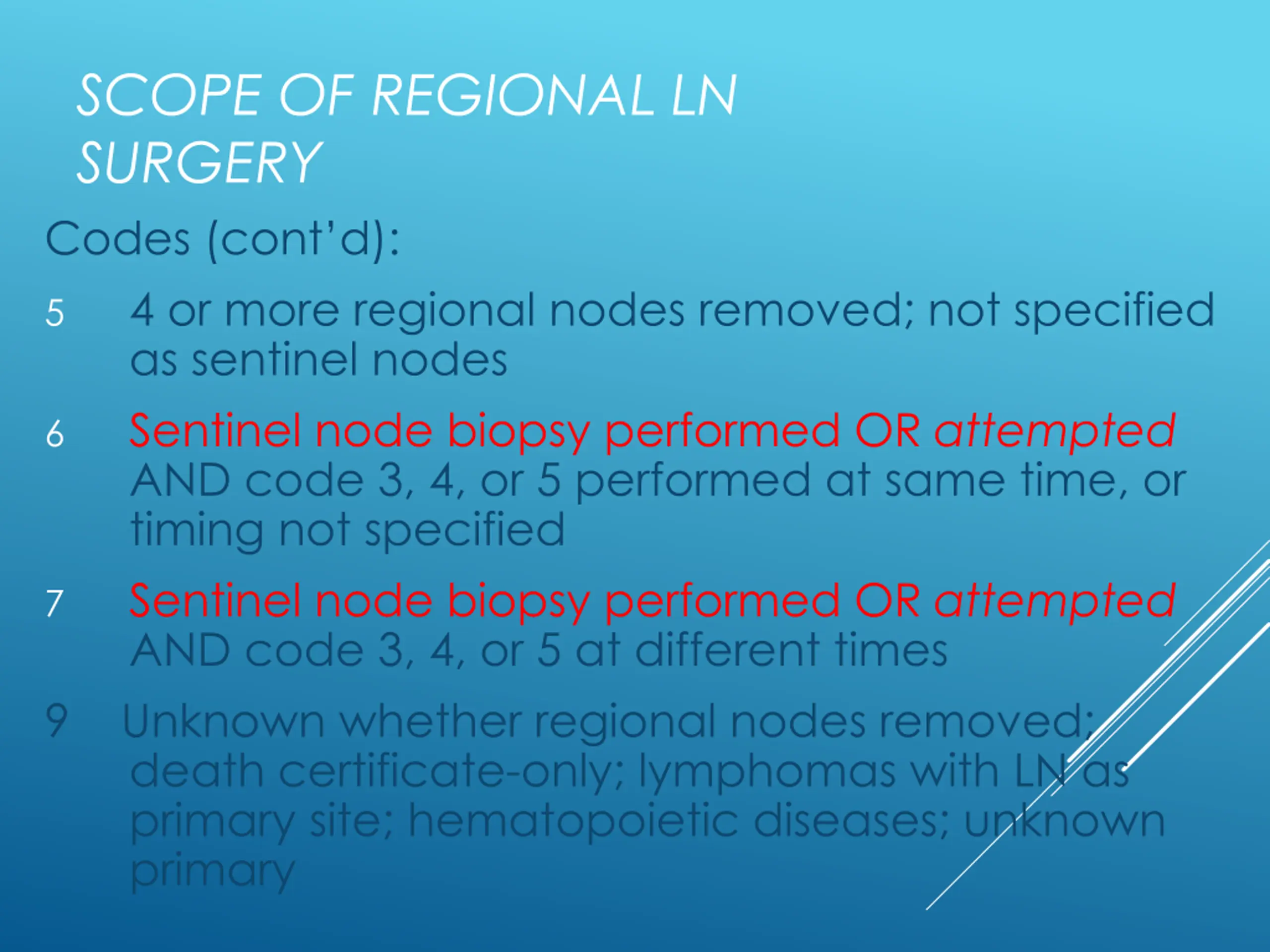 SCOPE OF REGIONAL LN SURGERY

Codes (cont'd):

5 4 or more regional nodes removed; not specified as sentinel nodes

6 Sentinel node biopsy performed OR attempted AND code 3, 4, or 5 performed at same time, or timing not specified

7 Sentinel node biopsy performed OR attempted AND code 3, 4, or 5 at different times

9 Unknown whether regional nodes removed; death certificate-only; lymphomas with LN as primary site; hematopoietic diseases; unknown primary